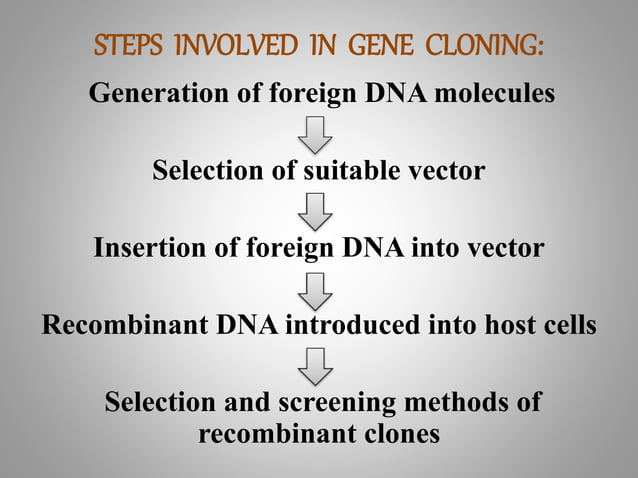 STEPS INVOLVED IN GENE CLONING:

Generation of foreign DNA molecules

Selection of suitable vector

Insertion of foreign DNA into vector

Recombinant DNA introduced into host cells

Selection and screening methods of recombinant clones